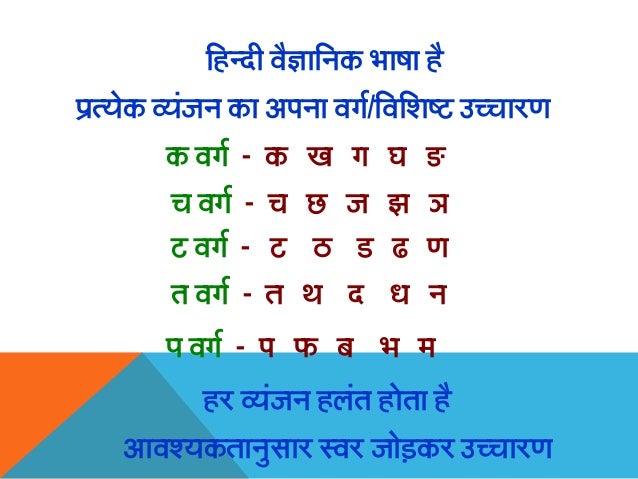 हिन्दी वैज्ञानिक भाषा है
प्रत्येक व्यंजन का अपना वर्ग/विशिष्ट उच्चारण

क वर्ग - क ख ग घ ङ
च वर्ग - च छ ज झ ञ
ट वर्ग - ट ठ ड ढ ण
त वर्ग - त थ द ध न
प वर्ग - प फ ब भ म

हर व्यंजन हलंत होता है
आवश्यकतानुसार स्वर जोड़कर उच्चारण